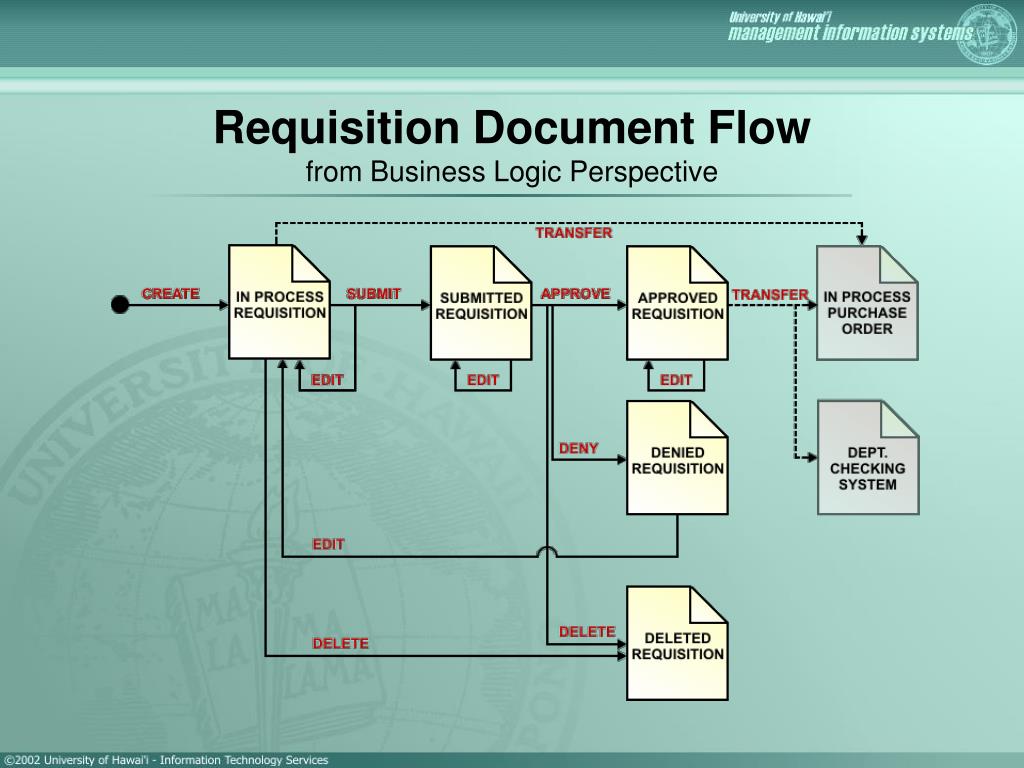 University of Hawai'i
management information systems

Requisition Document Flow
from Business Logic Perspective

TRANSFER

CREATE
IN PROCESS REQUISITION
SUBMIT
SUBMITTED REQUISITION
APPROVE
APPROVED REQUISITION
TRANSFER
IN PROCESS PURCHASE ORDER

EDIT
EDIT
EDIT

DENY
DENIED REQUISITION

DEPT. CHECKING SYSTEM

EDIT

DELETE
DELETE
DELETED REQUISITION

©2002 University of Hawai'i - Information Technology Services